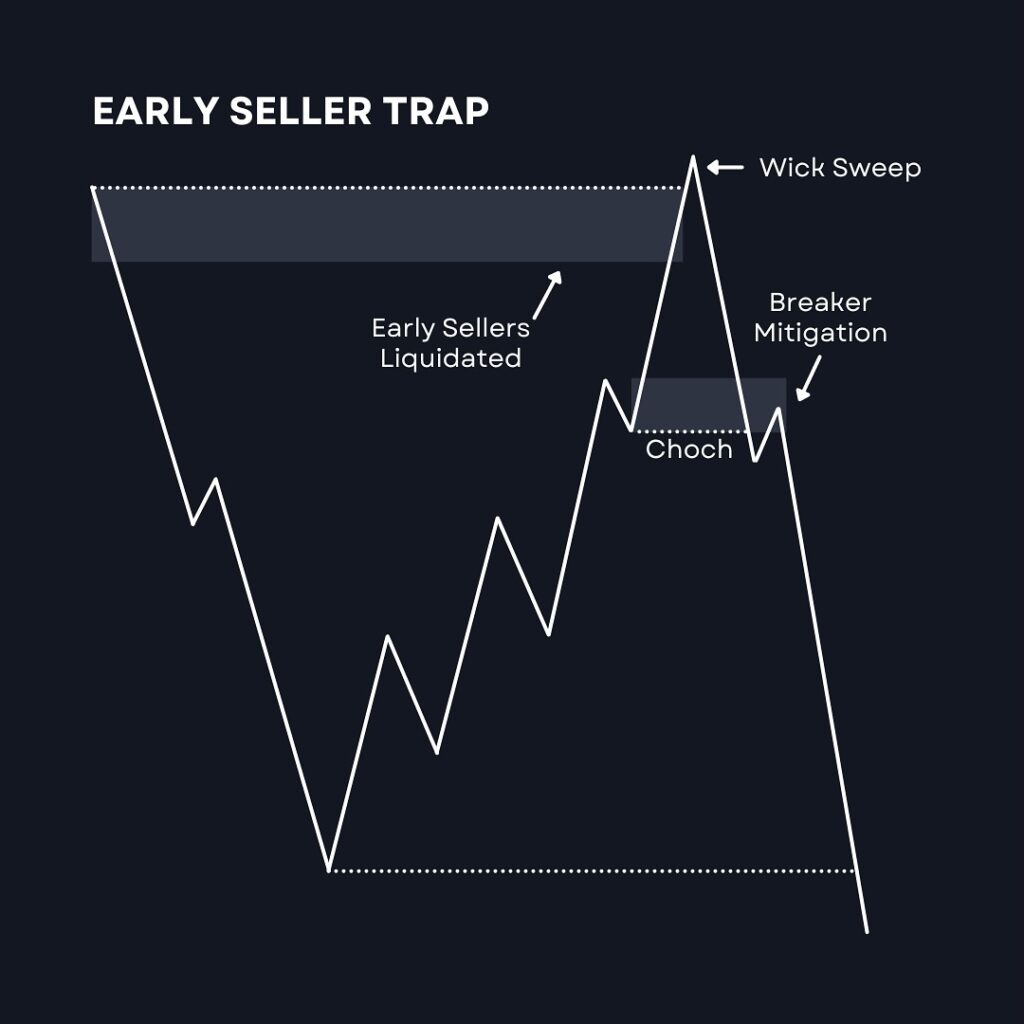 EARLY SELLER TRAP

Wick Sweep

Early Sellers Liquidated

Breaker Mitigation

Choch